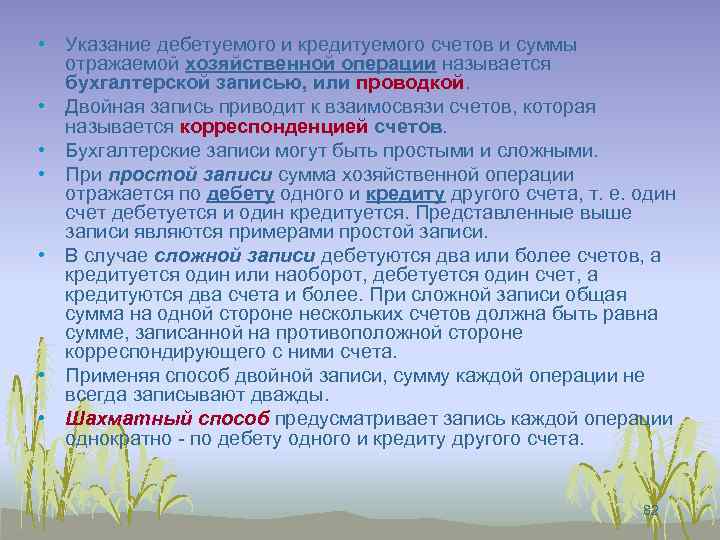 • Указание дебетуемого и кредитуемого счетов и суммы отражаемой хозяйственной операции называется бухгалтерской записью, или проводкой.
• Двойная запись приводит к взаимосвязи счетов, которая называется корреспонденцией счетов.
• Бухгалтерские записи могут быть простыми и сложными.
• При простой записи сумма хозяйственной операции отражается по дебету одного и кредиту другого счета, т. е. один счет дебетуется и один кредитуется. Представленные выше записи являются примерами простой записи.
• В случае сложной записи дебетуются два или более счетов, а кредитуется один или наоборот, дебетуется один счет, а кредитуются два счета и более. При сложной записи общая сумма на одной стороне нескольких счетов должна быть равна сумме, записанной на противоположной стороне корреспондирующего с ними счета.
• Применяя способ двойной записи, сумму каждой операции не всегда записывают дважды.
• Шахматный способ предусматривает запись каждой операции однократно - по дебету одного и кредиту другого счета.

82